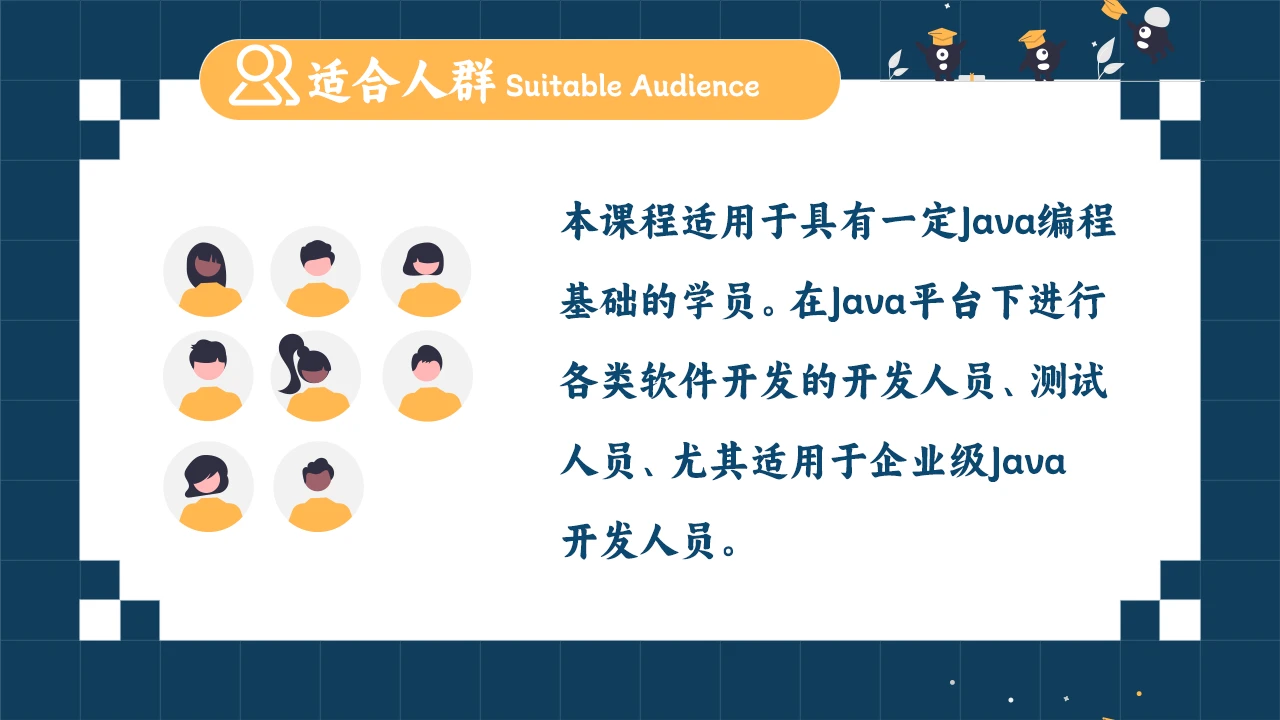 适合人群 Suitable Audience

本课程适用于具有一定Java编程基础的学员。在Java平台下进行各类软件开发的开发人员、测试人员、尤其适用于企业级Java开发人员。